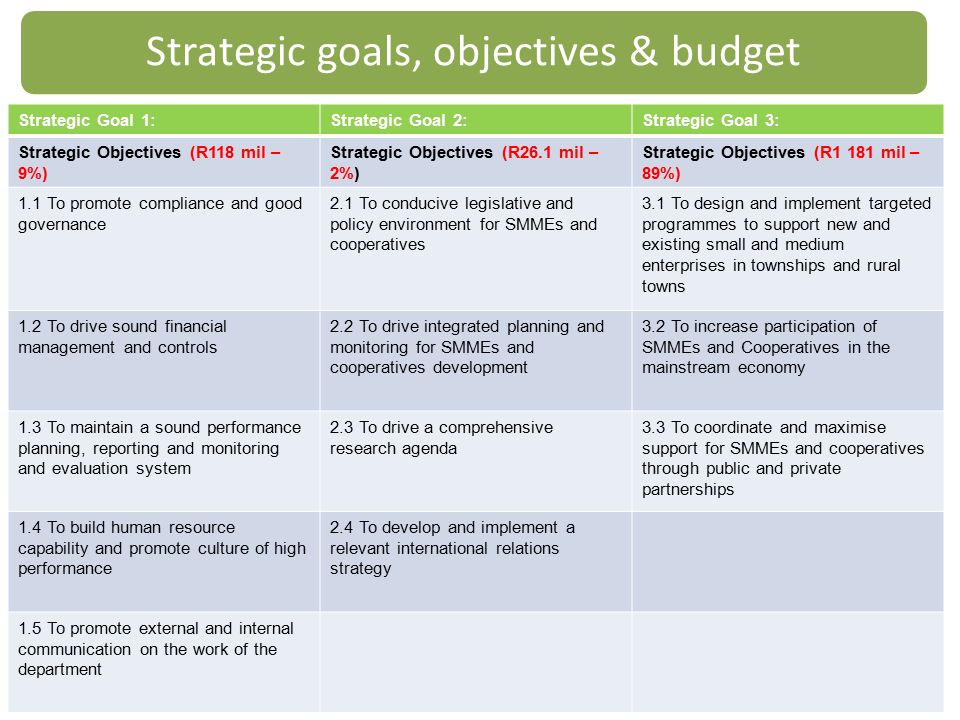 Strategic goals, objectives & budget

| Strategic Goal 1: | Strategic Goal 2: | Strategic Goal 3: |
|---|---|---|
| Strategic Objectives (R118 mil – 9%) | Strategic Objectives (R26.1 mil – 2%) | Strategic Objectives (R1 181 mil – 89%) |
| 1.1 To promote compliance and good governance | 2.1 To conducive legislative and policy environment for SMMEs and cooperatives | 3.1 To design and implement targeted programmes to support new and existing small and medium enterprises in townships and rural towns |
| 1.2 To drive sound financial management and controls | 2.2 To drive integrated planning and monitoring for SMMEs and cooperatives development | 3.2 To increase participation of SMMEs and Cooperatives in the mainstream economy |
| 1.3 To maintain a sound performance planning, reporting and monitoring and evaluation system | 2.3 To drive a comprehensive research agenda | 3.3 To coordinate and maximise support for SMMEs and cooperatives through public and private partnerships |
| 1.4 To build human resource capability and promote culture of high performance | 2.4 To develop and implement a relevant international relations strategy | |
| 1.5 To promote external and internal communication on the work of the department | | |